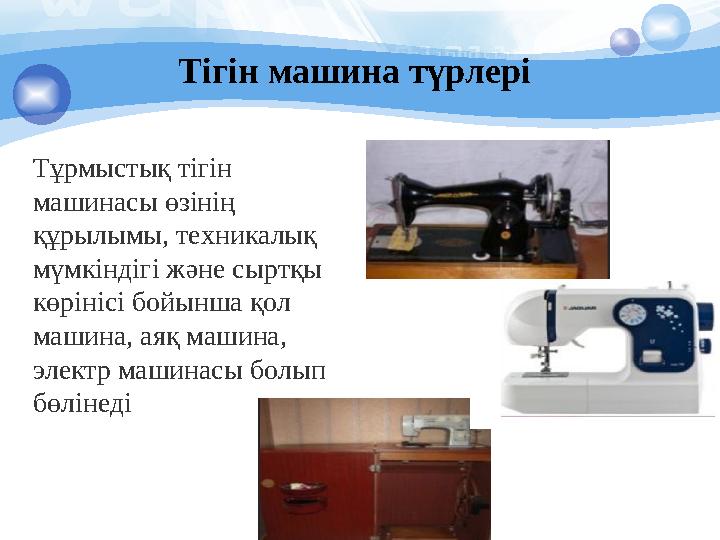 Тігін машина түрлері

Тұрмыстық тігін машинасы өзінің құрылымы, техникалық мүмкіндігі және сыртқы көрінісі бойынша қол машина, аяқ машина, электр машинасы болып бөлінеді

JAGUAR